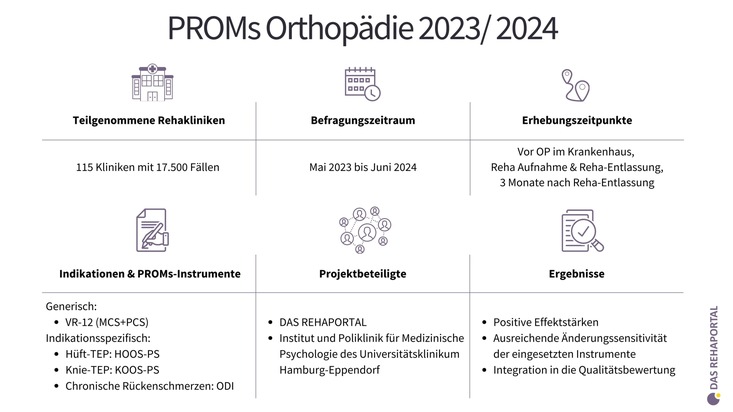 PROMs Orthopädie 2023/ 2024

Teilgenommene Rehakliniken

115 Kliniken mit 17.500 Fällen

Befragungszeitraum

Mai 2023 bis Juni 2024

Erhebungszeitpunkte

Vor OP im Krankenhaus,
Reha Aufnahme & Reha-Entlassung,
3 Monate nach Reha-Entlassung

Indikationen & PROMs-Instrumente

Generisch:
- VR-12 (MCS+PCS)

Indikationsspezifisch:
- Hüft-TEP: HOOS-PS
- Knie-TEP: KOOS-PS
- Chronische Rückenschmerzen: ODI

Projektbeteiligte

- DAS REHAPORTAL
- Institut und Poliklinik für Medizinische Psychologie des Universitätsklinikum Hamburg-Eppendorf

Ergebnisse

- Positive Effektstärken
- Ausreichende Änderungssensitivität der eingesetzten Instrumente
- Integration in die Qualitätsbewertung

DAS REHAPORTAL